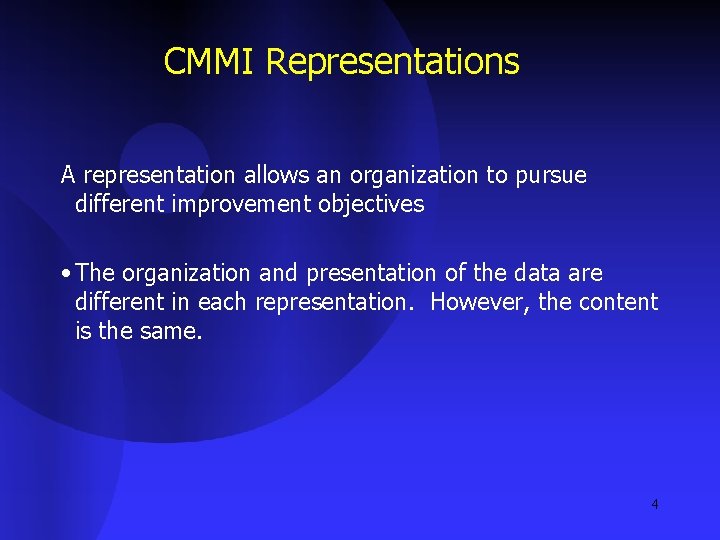 CMMI Representations

A representation allows an organization to pursue different improvement objectives

• The organization and presentation of the data are different in each representation. However, the content is the same.

4